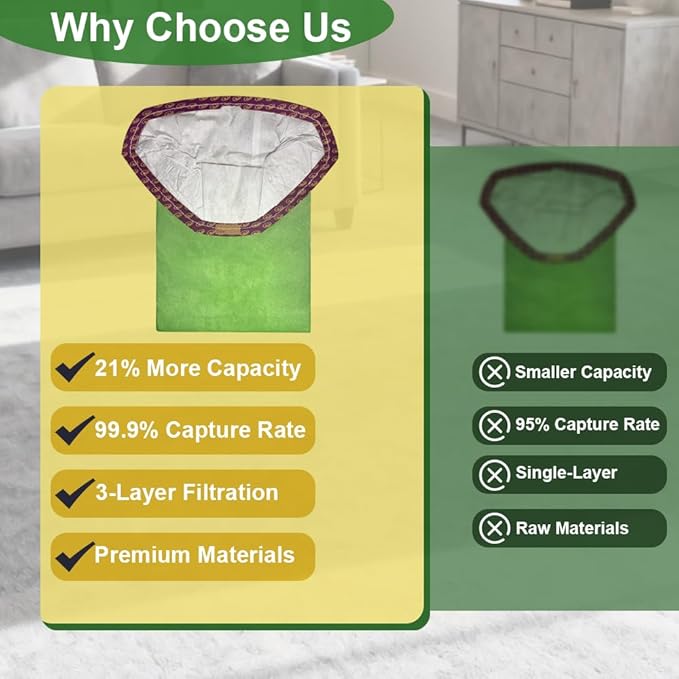 Why Choose Us

21% More Capacity

99.9% Capture Rate

3-Layer Filtration

Premium Materials

Smaller Capacity

95% Capture Rate

Single-Layer

Raw Materials